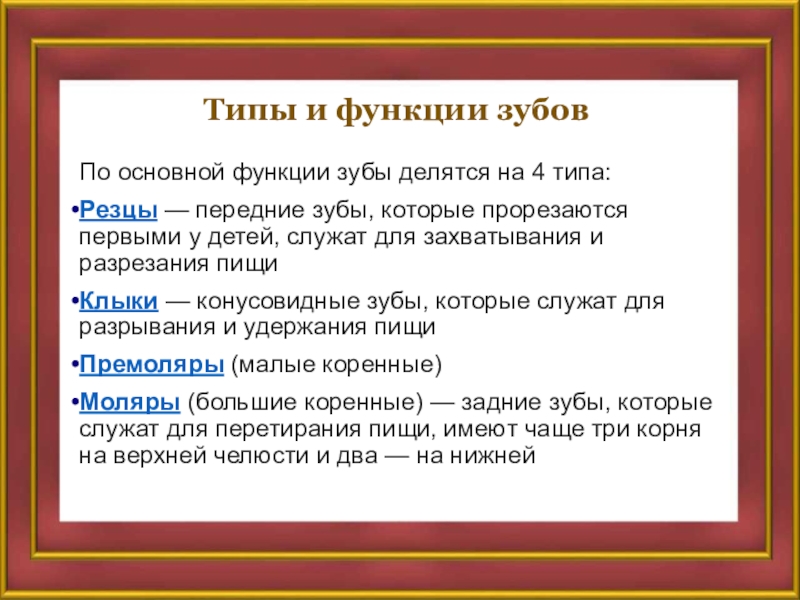 Типы и функции зубов

По основной функции зубы делятся на 4 типа:

•Резцы — передние зубы, которые прорезаются первыми у детей, служат для захватывания и разрезания пищи

•Клыки — конусовидные зубы, которые служат для разрывания и удержания пищи

•Премоляры (малые коренные)

•Моляры (большие коренные) — задние зубы, которые служат для перетирания пищи, имеют чаще три корня на верхней челюсти и два — на нижней